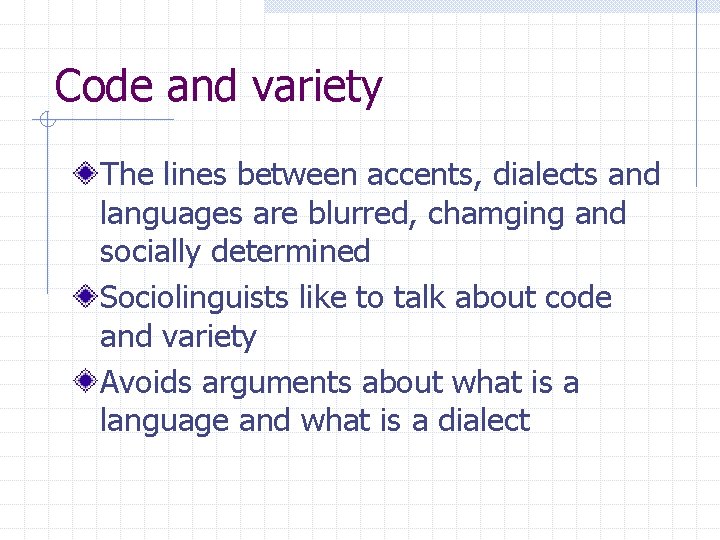 Code and variety

The lines between accents, dialects and languages are blurred, chamging and socially determined

Sociolinguists like to talk about code and variety

Avoids arguments about what is a language and what is a dialect